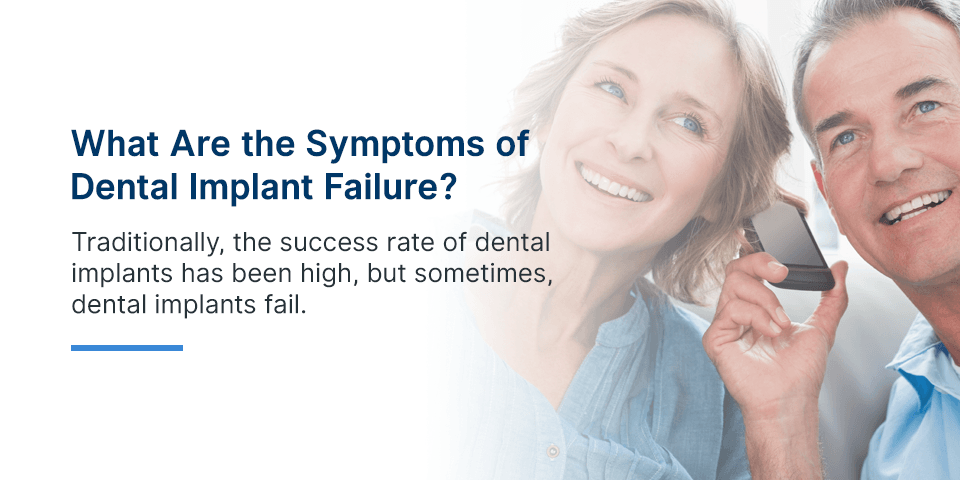 What Are the Symptoms of Dental Implant Failure?

Traditionally, the success rate of dental implants has been high, but sometimes, dental implants fail.